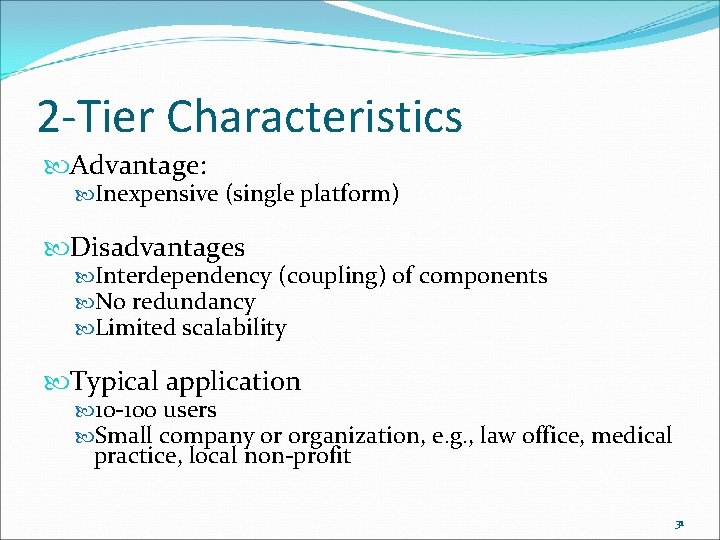 2-Tier Characteristics

Advantage:
Inexpensive (single platform)

Disadvantages
Interdependency (coupling) of components
No redundancy
Limited scalability

Typical application
10-100 users
Small company or organization, e.g., law office, medical practice, local non-profit

31